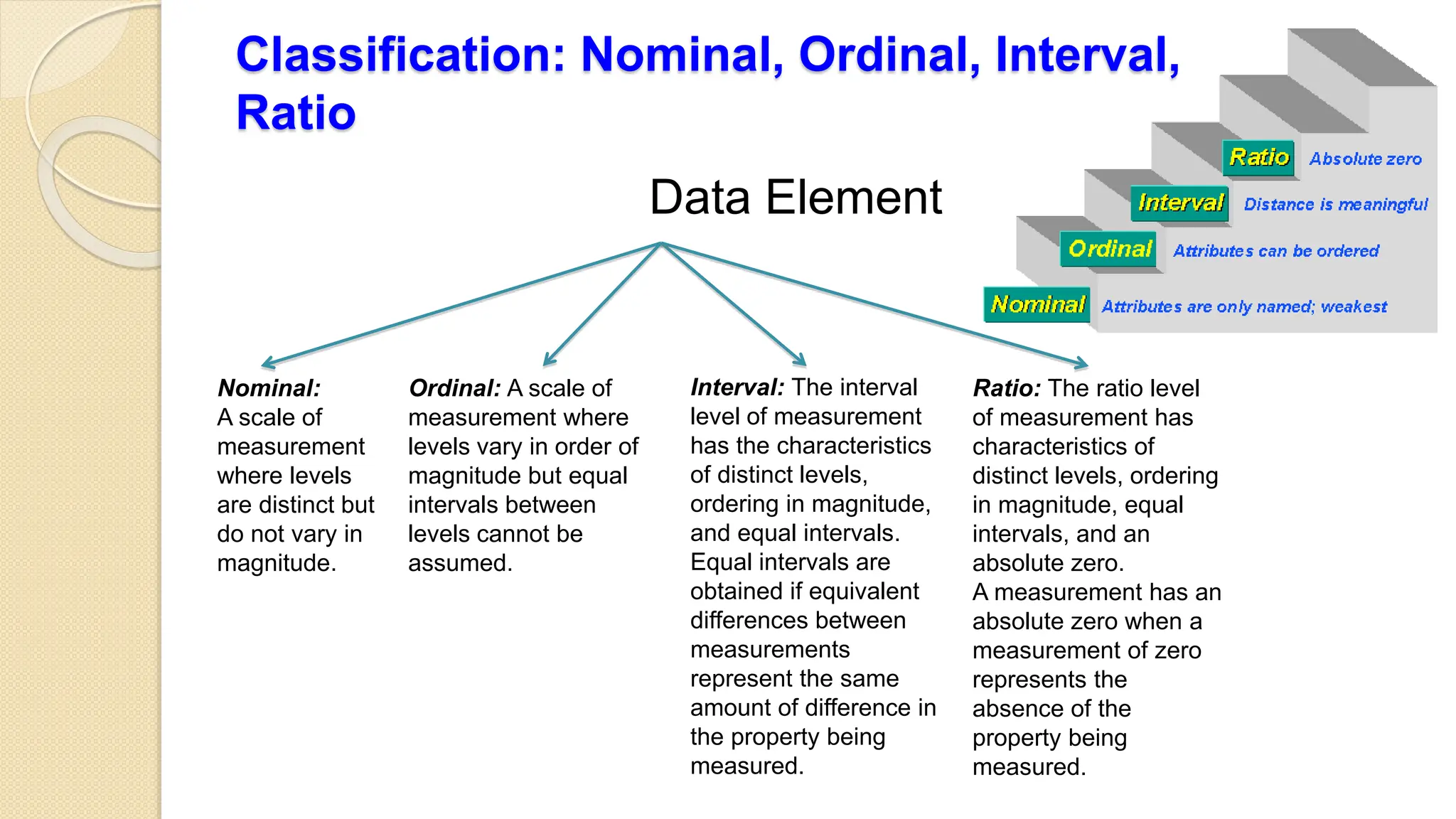 Classification: Nominal, Ordinal, Interval, Ratio

Ratio Absolute zero

Interval Distance is meaningful

Ordinal Attributes can be ordered

Nominal Attributes are only named; weakest

Data Element

Nominal: A scale of measurement where levels are distinct but do not vary in magnitude.

Ordinal: A scale of measurement where levels vary in order of magnitude but equal intervals between levels cannot be assumed.

Interval: The interval level of measurement has the characteristics of distinct levels, ordering in magnitude, and equal intervals. Equal intervals are obtained if equivalent differences between measurements represent the same amount of difference in the property being measured.

Ratio: The ratio level of measurement has characteristics of distinct levels, ordering in magnitude, equal intervals, and an absolute zero. A measurement has an absolute zero when a measurement of zero represents the absence of the property being measured.